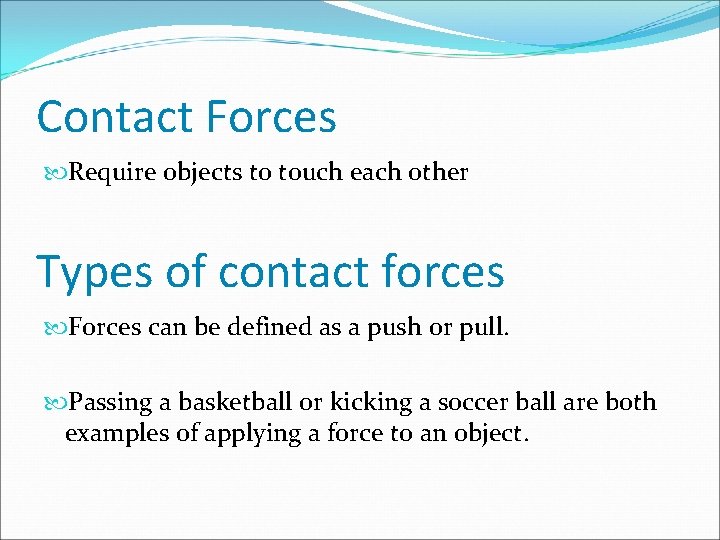 Contact Forces

Require objects to touch each other

Types of contact forces

Forces can be defined as a push or pull.

Passing a basketball or kicking a soccer ball are both examples of applying a force to an object.